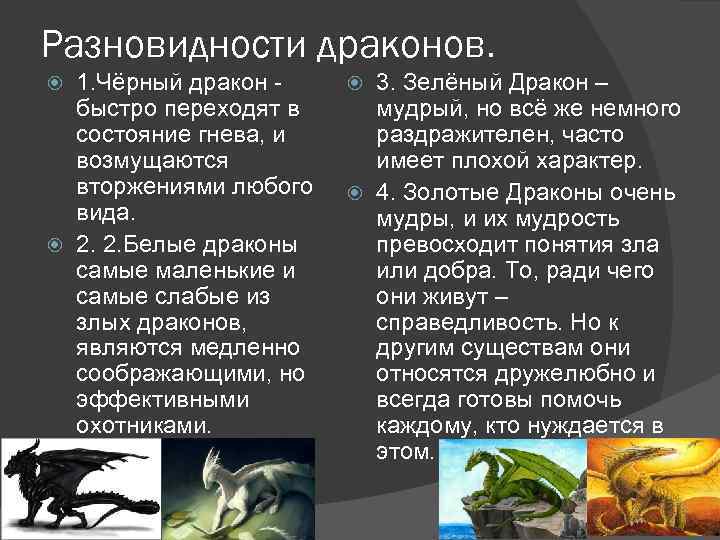 Разновидности драконов.

1.Чёрный дракон - быстро переходят в состояние гнева, и возмущаются вторжениями любого вида.

2. 2.Белые драконы самые маленькие и самые слабые из злых драконов, являются медленно соображающими, но эффективными охотниками.

3. Зелёный Дракон – мудрый, но всё же немного раздражителен, часто имеет плохой характер.

4. Золотые Драконы очень мудры, и их мудрость превосходит понятия зла или добра. То, ради чего они живут – справедливость. Но к другим существам они относятся дружелюбно и всегда готовы помочь каждому, кто нуждается в этом.